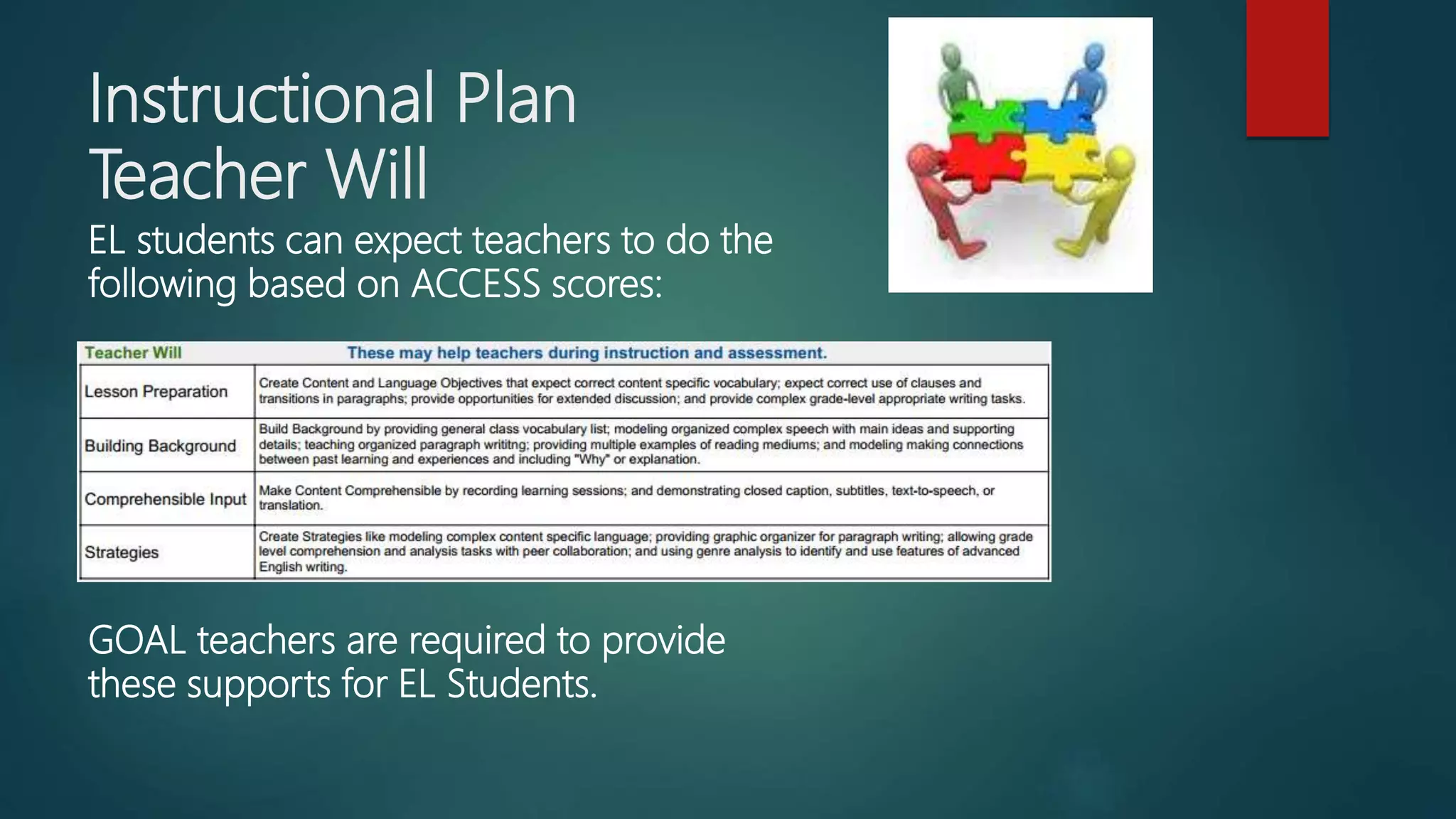 Instructional Plan
Teacher Will

EL students can expect teachers to do the following based on ACCESS scores:

| Teacher Will | These may help teachers during instruction and assessment. |
|---|---|
| Lesson Preparation | Create Content and Language Objectives that expect correct content specific vocabulary; expect correct use of clauses and transitions in paragraphs; provide opportunities for extended discussion; and provide complex grade-level appropriate writing tasks. |
| Building Background | Build Background by providing general class vocabulary list; modeling organized complex speech with main ideas and supporting details; teaching organized paragraph writitng; providing multiple examples of reading mediums; and modeling making connections between past learning and experiences and including "Why" or explanation. |
| Comprehensible Input | Make Content Comprehensible by recording learning sessions; and demonstrating closed caption, subtitles, text-to-speech, or translation. |
| Strategies | Create Strategies like modeling complex content specific language; providing graphic organizer for paragraph writing; allowing grade level comprehension and analysis tasks with peer collaboration; and using genre analysis to identify and use features of advanced English writing. |

GOAL teachers are required to provide these supports for EL Students.